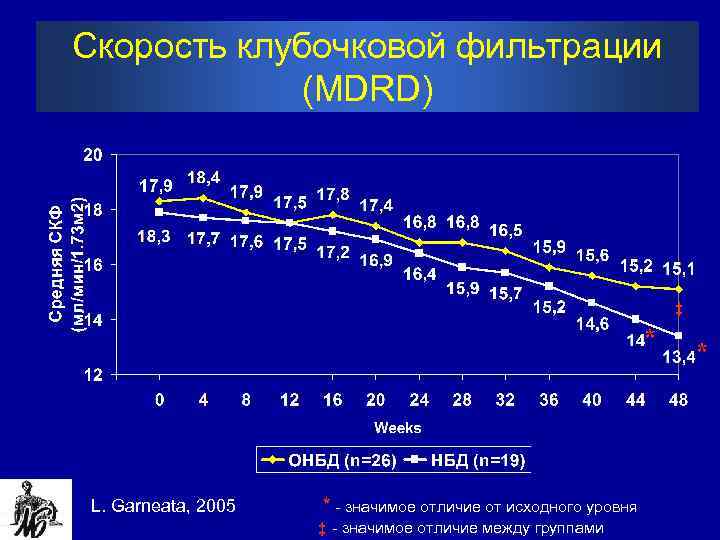 Скорость клубочковой фильтрации (MDRD)

Средняя СКФ (мл/мин/1.73м2)

20
18
16
14
12

17,9 18,4 17,9 17,5 17,8 17,4 16,8 16,8 16,5 15,9 15,6 15,2 15,1

18,3 17,7 17,6 17,5 17,2 16,9 16,4 15,9 15,7 15,2 14,6 14* 13,4*

‡

0 4 8 12 16 20 24 28 32 36 40 44 48

Weeks

ОНБД (n=26) НБД (n=19)

L. Garneata, 2005

* - значимое отличие от исходного уровня
‡ - значимое отличие между группами